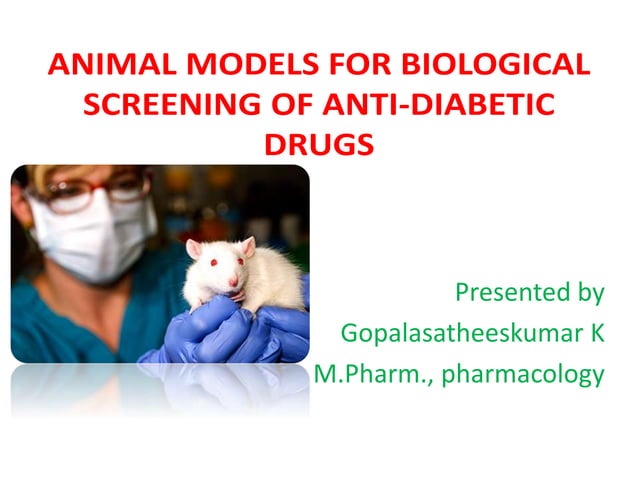 ANIMAL MODELS FOR BIOLOGICAL SCREENING OF ANTI-DIABETIC DRUGS

Presented by
Gopalasatheeskumar K
M.Pharm., pharmacology